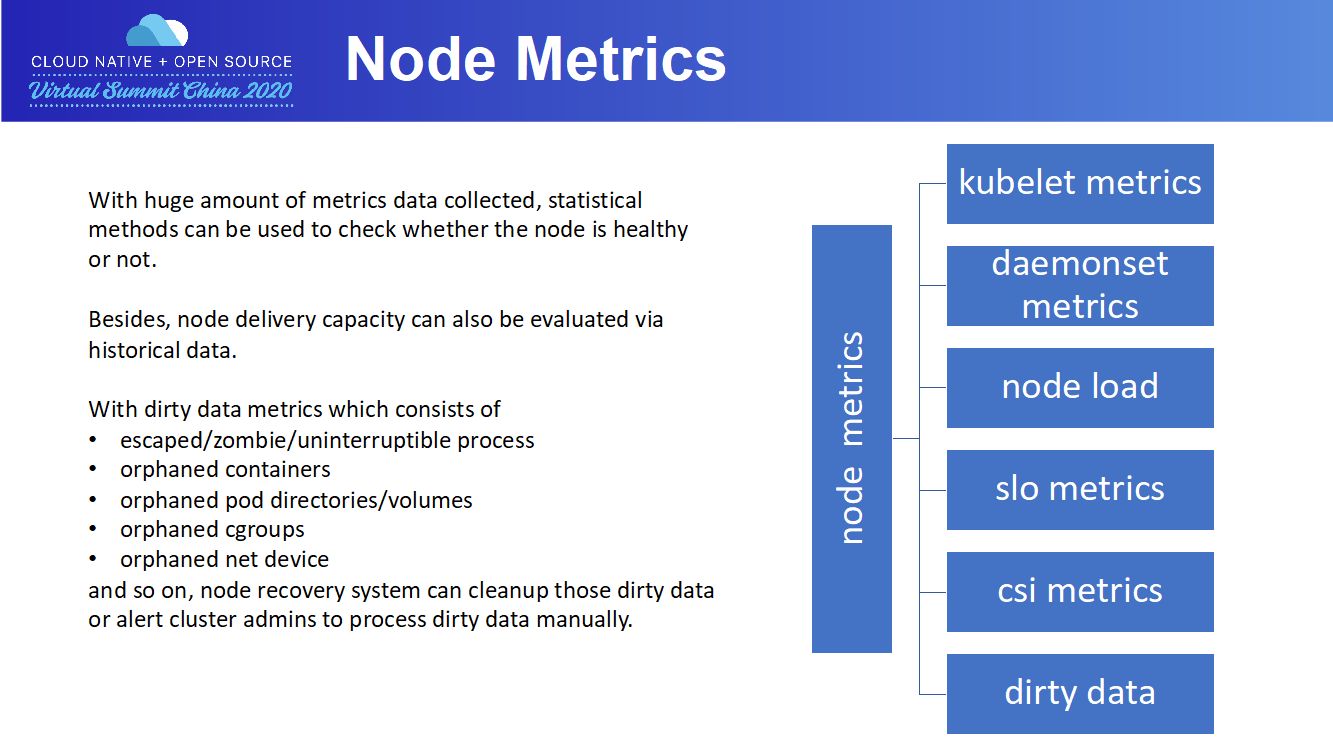 CLOUD NATIVE + OPEN SOURCE
Virtual Summit China 2020

Node Metrics

With huge amount of metrics data collected, statistical methods can be used to check whether the node is healthy or not.

Besides, node delivery capacity can also be evaluated via historical data.

With dirty data metrics which consists of
• escaped/zombie/uninterruptible process
• orphaned containers
• orphaned pod directories/volumes
• orphaned cgroups
• orphaned net device
and so on, node recovery system can cleanup those dirty data or alert cluster admins to process dirty data manually.

node metrics

kubelet metrics

daemonset metrics

node load

slo metrics

csi metrics

dirty data